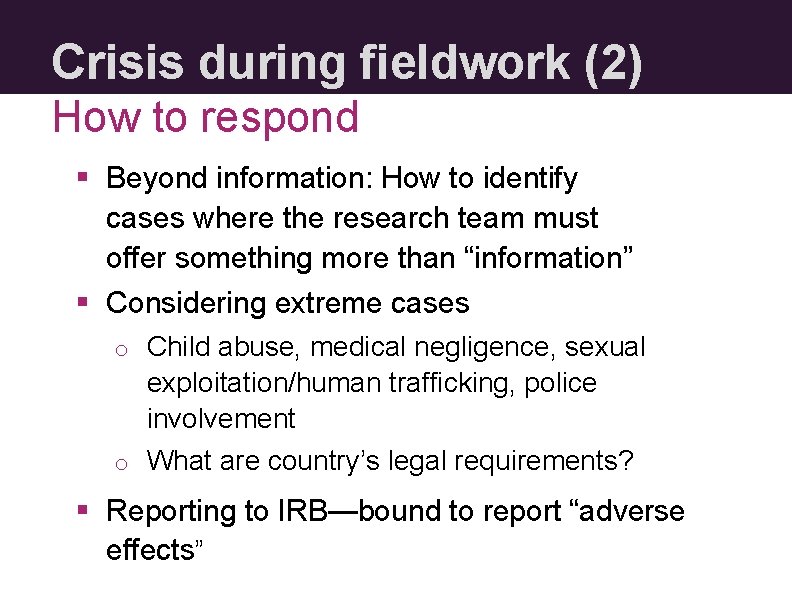 Crisis during fieldwork (2)

How to respond

▪ Beyond information: How to identify cases where the research team must offer something more than “information”

▪ Considering extreme cases

o Child abuse, medical negligence, sexual exploitation/human trafficking, police involvement

o What are country’s legal requirements?

▪ Reporting to IRB—bound to report “adverse effects”